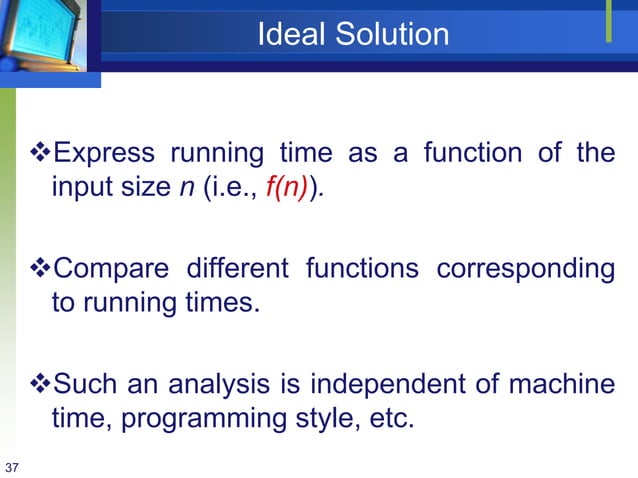 Ideal Solution

❖Express running time as a function of the input size $n$ (i.e., $f(n)$).

❖Compare different functions corresponding to running times.

❖Such an analysis is independent of machine time, programming style, etc.

37